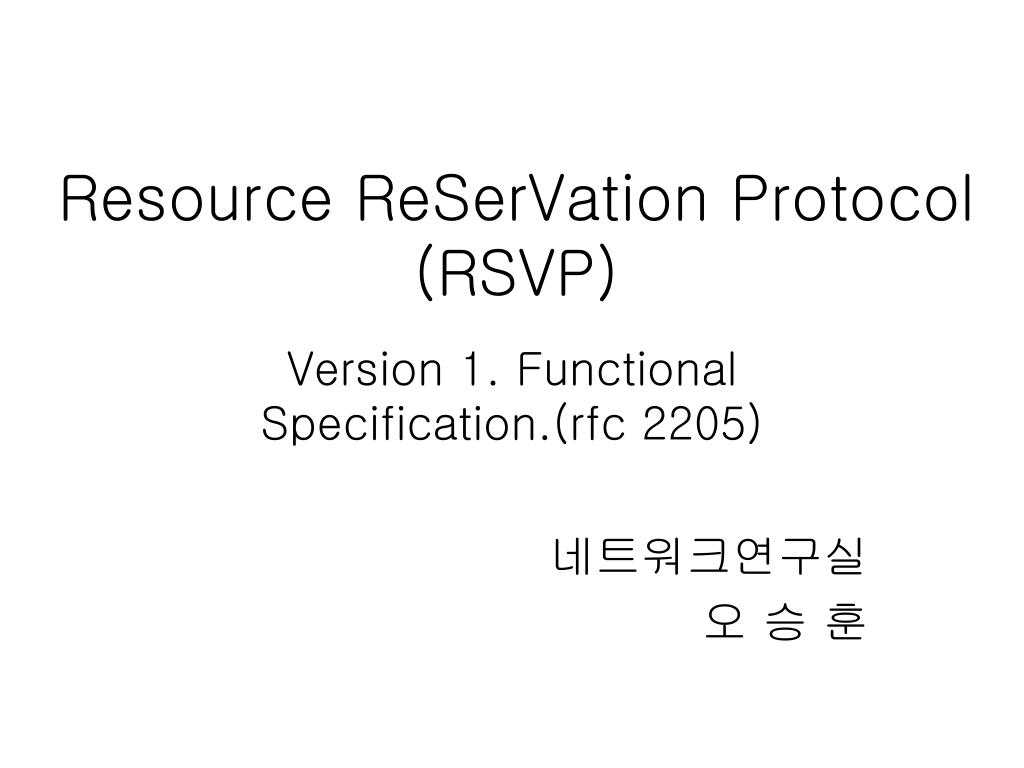 Resource ReSerVation Protocol (RSVP)

Version 1. Functional Specification.(rfc 2205)

네트워크연구실
오 승 훈